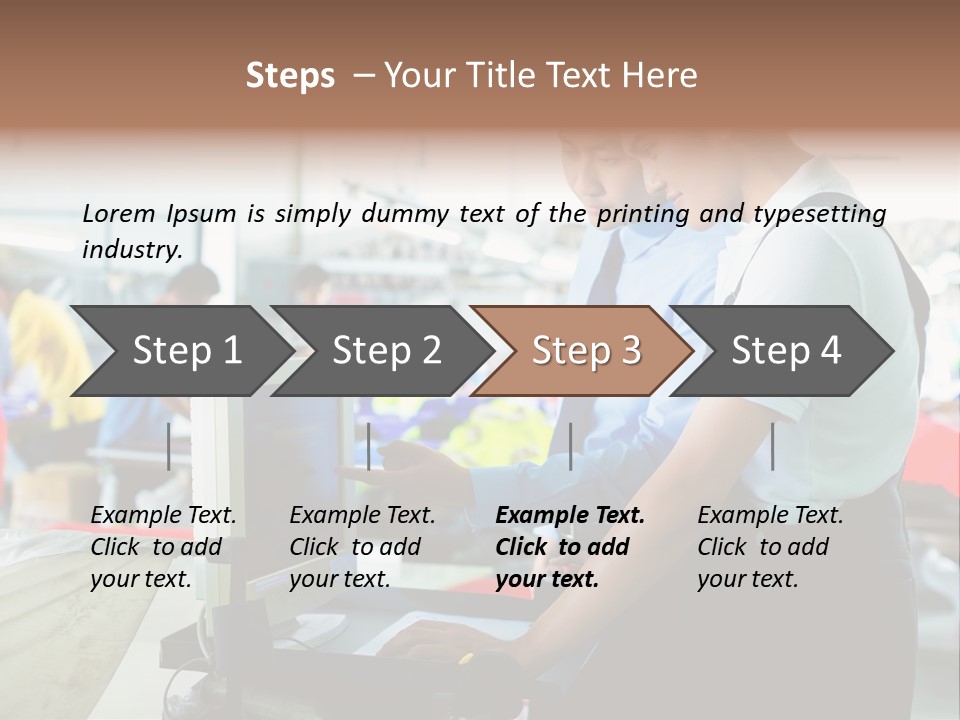 Steps – Your Title Text Here

Lorem Ipsum is simply dummy text of the printing and typesetting industry.

Step 1

Step 2

Step 3

Step 4

Example Text. Click to add your text.

Example Text. Click to add your text.

Example Text. Click to add your text.

Example Text. Click to add your text.